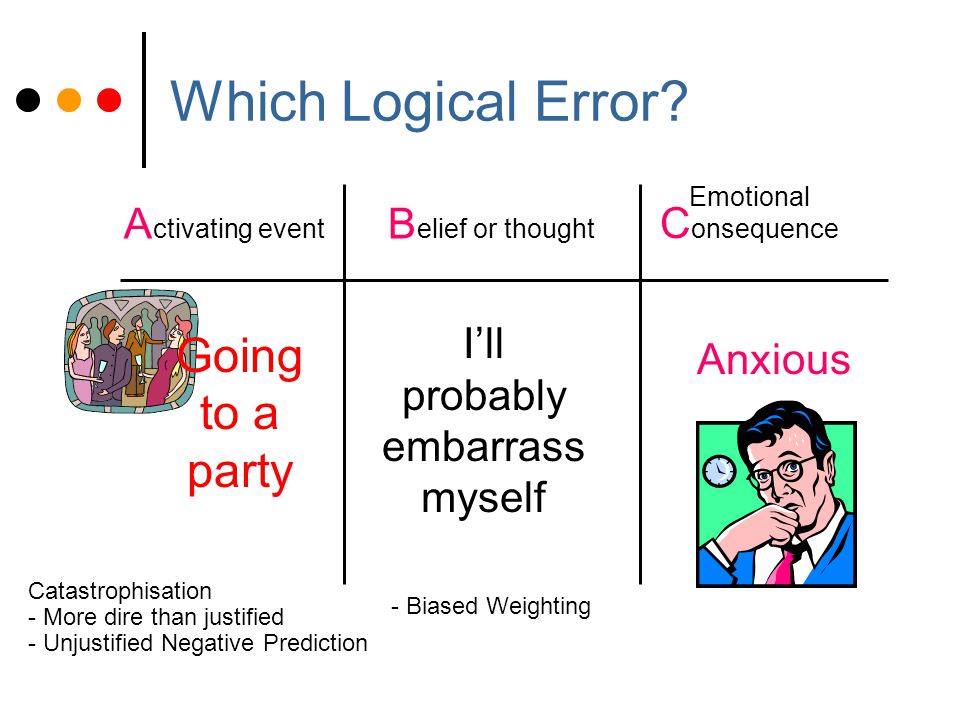 Which Logical Error?

| Activating event | Belief or thought | Emotional Consequence |
|---|---|---|
| Going to a party | I'll probably embarrass myself | Anxious |

Catastrophisation
- More dire than justified
- Unjustified Negative Prediction

- Biased Weighting